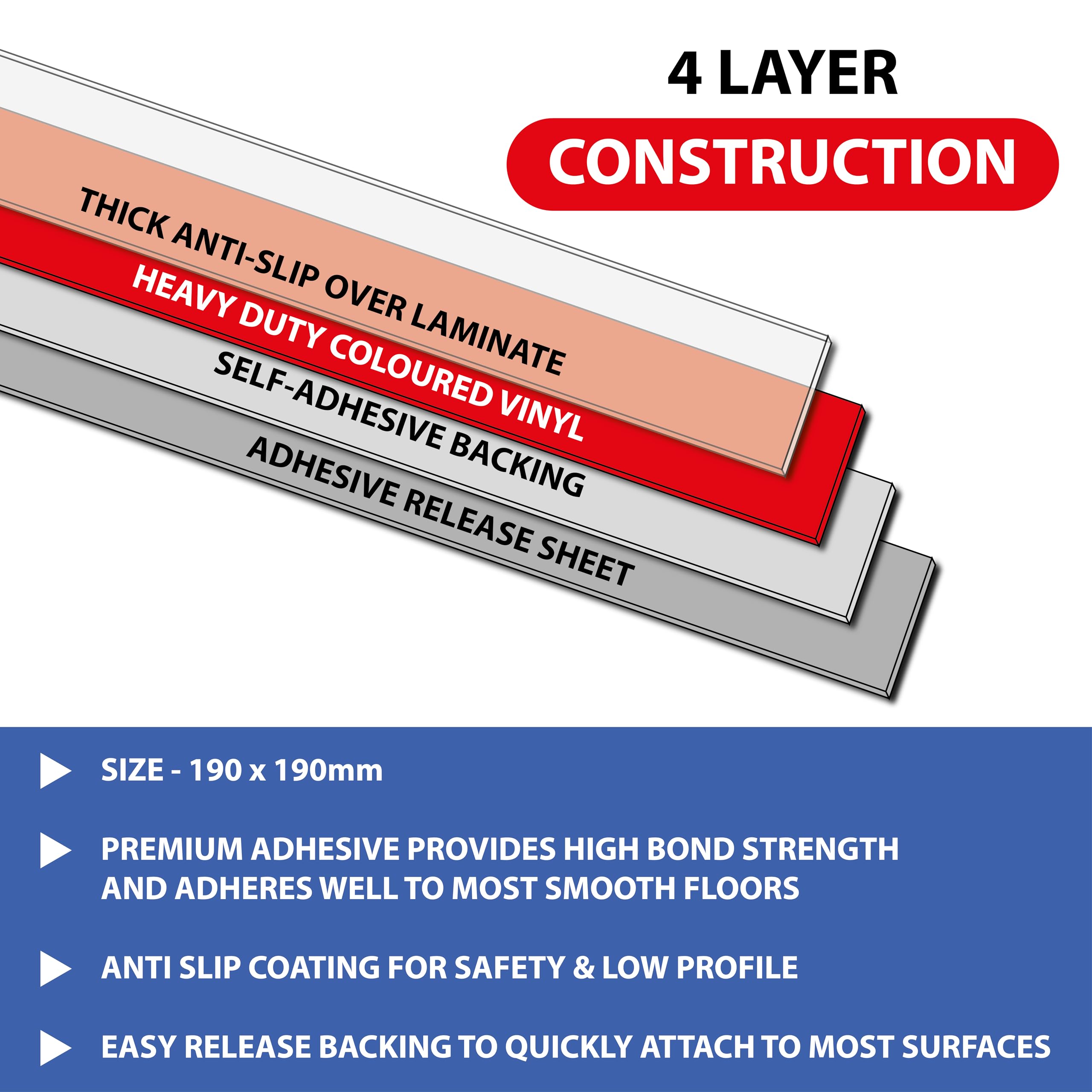 4 LAYER
CONSTRUCTION

THICK ANTI-SLIP OVER LAMINATE
HEAVY DUTY COLOURED VINYL
SELF-ADHESIVE BACKING
ADHESIVE RELEASE SHEET

SIZE - 190 x 190mm

PREMIUM ADHESIVE PROVIDES HIGH BOND STRENGTH AND ADHERES WELL TO MOST SMOOTH FLOORS

ANTI SLIP COATING FOR SAFETY & LOW PROFILE

EASY RELEASE BACKING TO QUICKLY ATTACH TO MOST SURFACES